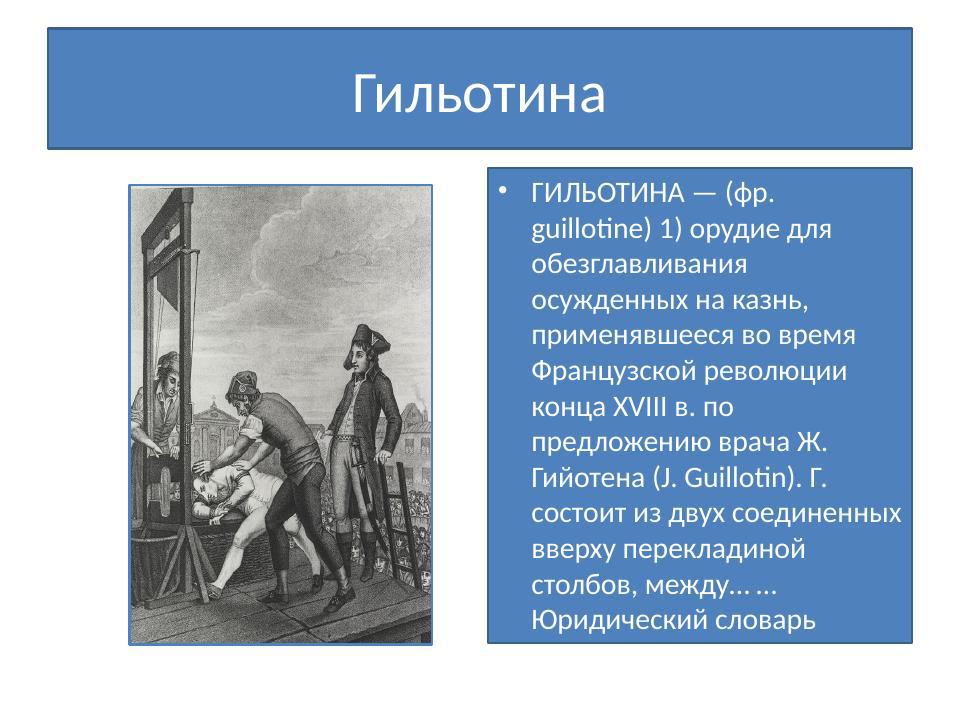 Гильотина

• ГИЛЬОТИНА — (фр. guillotine) 1) орудие для обезглавливания осужденных на казнь, применявшееся во время Французской революции конца XVIII в. по предложению врача Ж. Гийотена (J. Guillotin). Г. состоит из двух соединенных вверху перекладиной столбов, между… … Юридический словарь